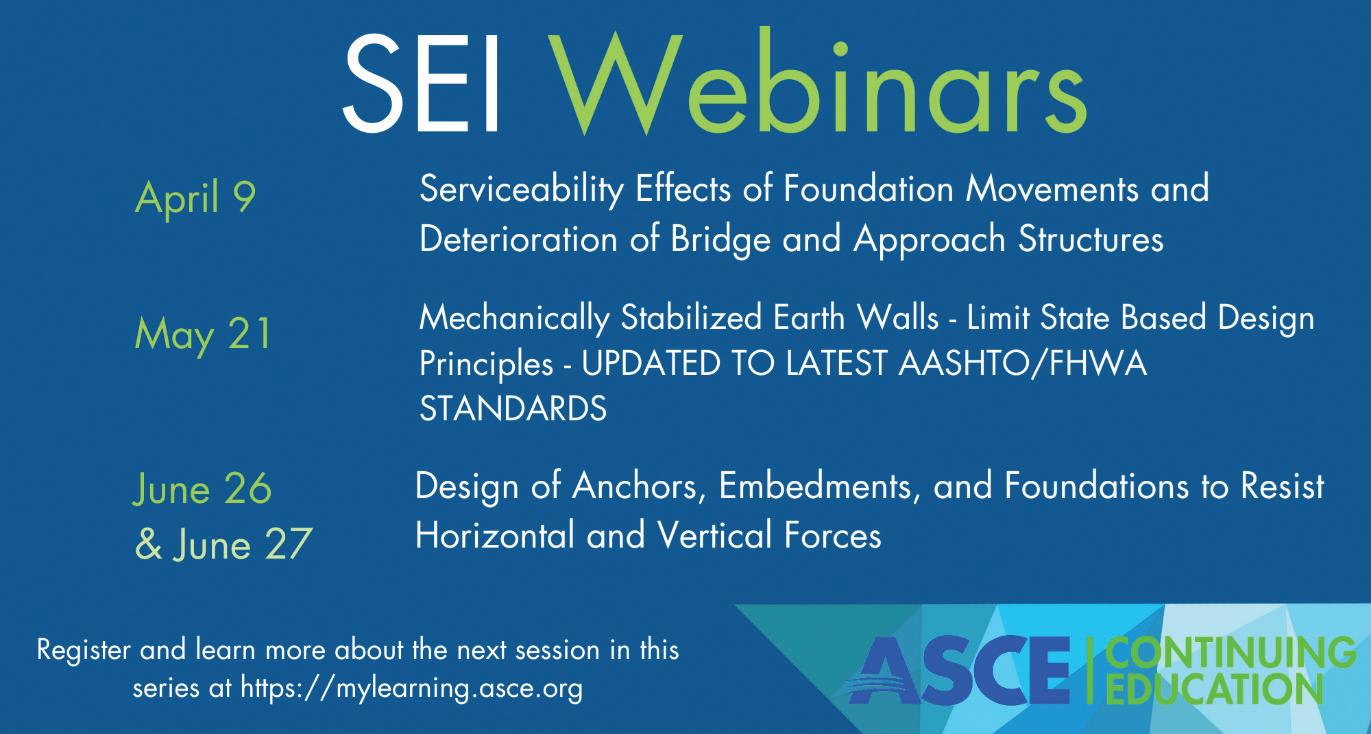 SEI Webinars

April 9

Serviceability Effects of Foundation Movements and Deterioration of Bridge and Approach Structures

May 21

Mechanically Stabilized Earth Walls - Limit State Based Design Principles - UPDATED TO LATEST AASHTO/FHWA STANDARDS

June 26 & June 27

Design of Anchors, Embedments, and Foundations to Resist Horizontal and Vertical Forces

Register and learn more about the next session in this series at https://mylearning.asce.org

ASCE | CONTINUING EDUCATION